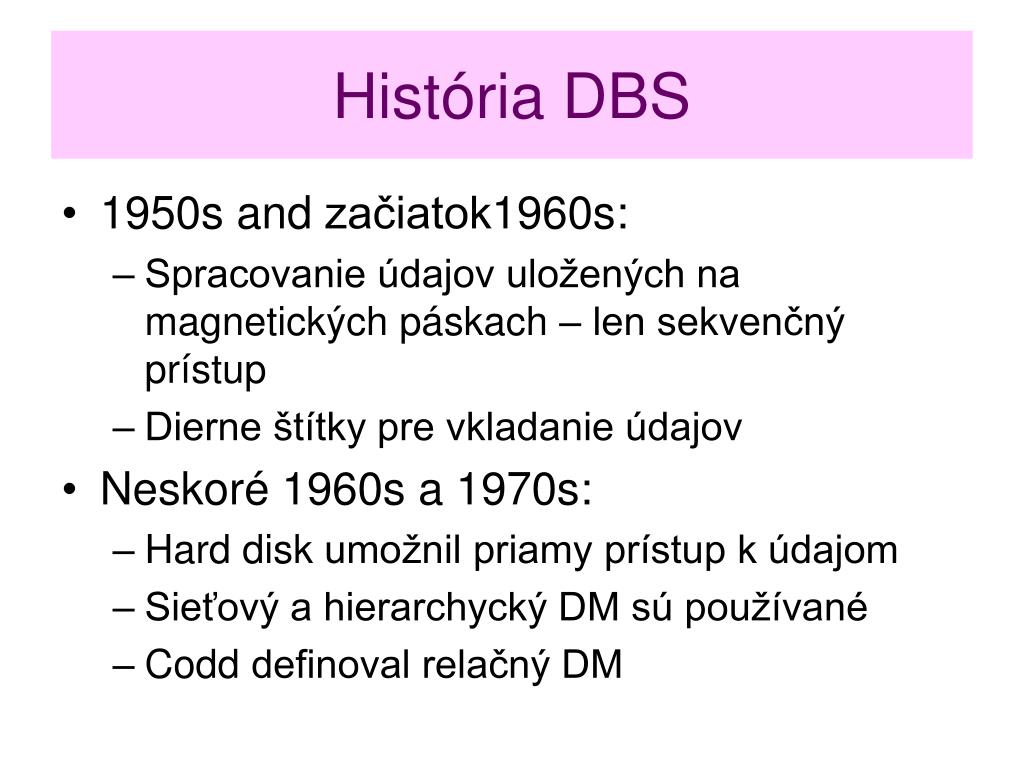 História DBS

• 1950s and začiatok1960s:
  – Spracovanie údajov uložených na magnetických páskach – len sekvenčný prístup
  – Dierne štítky pre vkladanie údajov
• Neskoré 1960s a 1970s:
  – Hard disk umožnil priamy prístup k údajom
  – Sieťový a hierarchycký DM sú používané
  – Codd definoval relačný DM